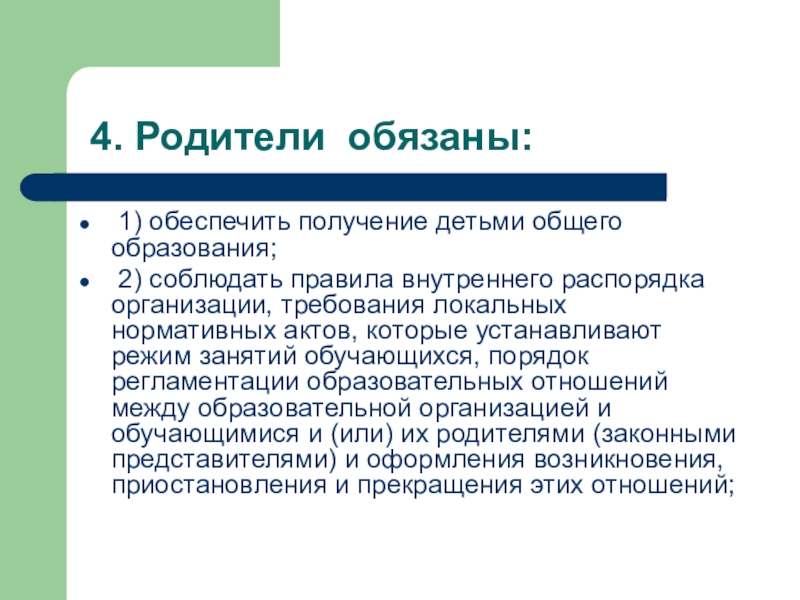 4. Родители обязаны:

- 1) обеспечить получение детьми общего образования;
- 2) соблюдать правила внутреннего распорядка организации, требования локальных нормативных актов, которые устанавливают режим занятий обучающихся, порядок регламентации образовательных отношений между образовательной организацией и обучающимися и (или) их родителями (законными представителями) и оформления возникновения, приостановления и прекращения этих отношений;